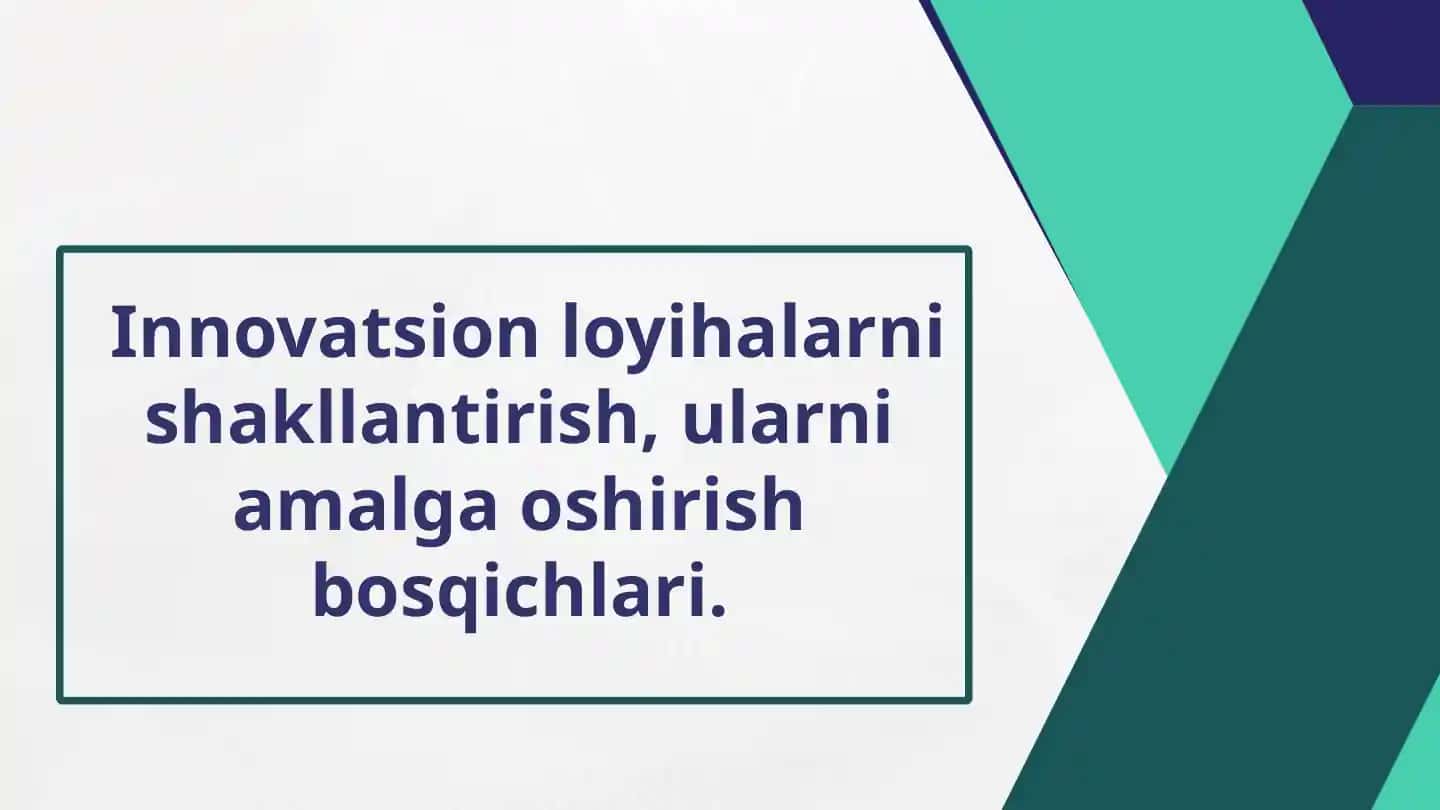 Innovatsion loyihalarni shakllantirish, ularni amalga oshirish bosqichlari.